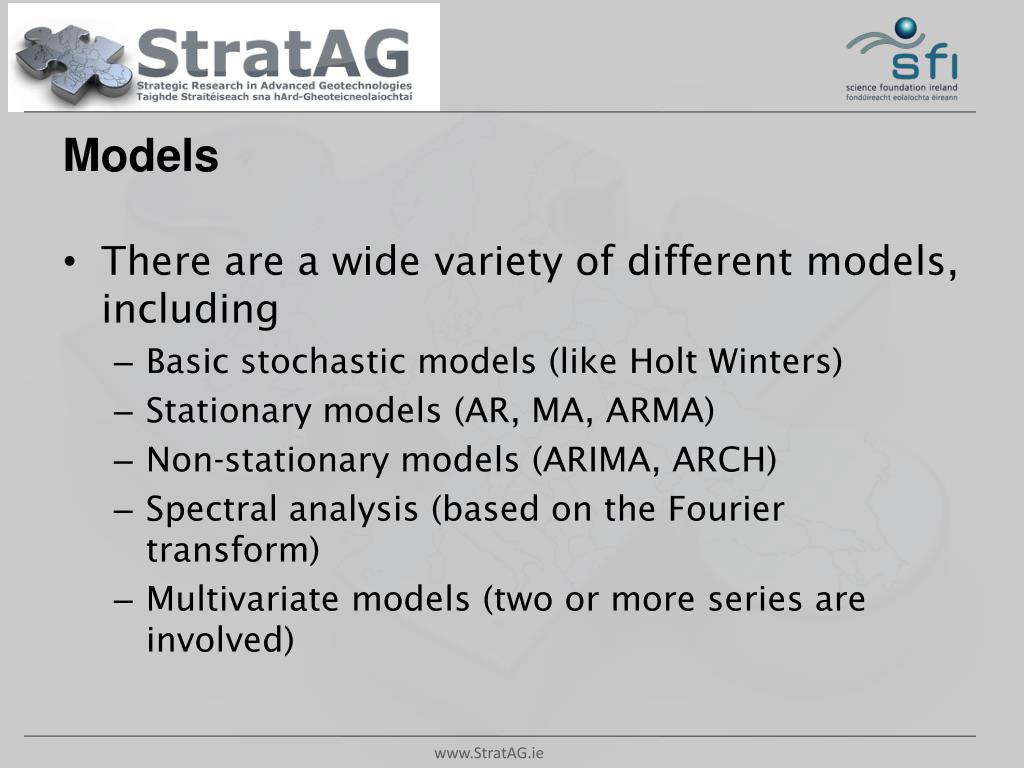 StratAG
Strategic Research in Advanced Geotechnologies
Taighde Straitéiseach sna hArd-Gheoteicneolaíochtaí

sfi
science foundation ireland
fondúireacht eolaíochta éireann

Models

• There are a wide variety of different models, including
– Basic stochastic models (like Holt Winters)
– Stationary models (AR, MA, ARMA)
– Non-stationary models (ARIMA, ARCH)
– Spectral analysis (based on the Fourier transform)
– Multivariate models (two or more series are involved)

www.StratAG.ie